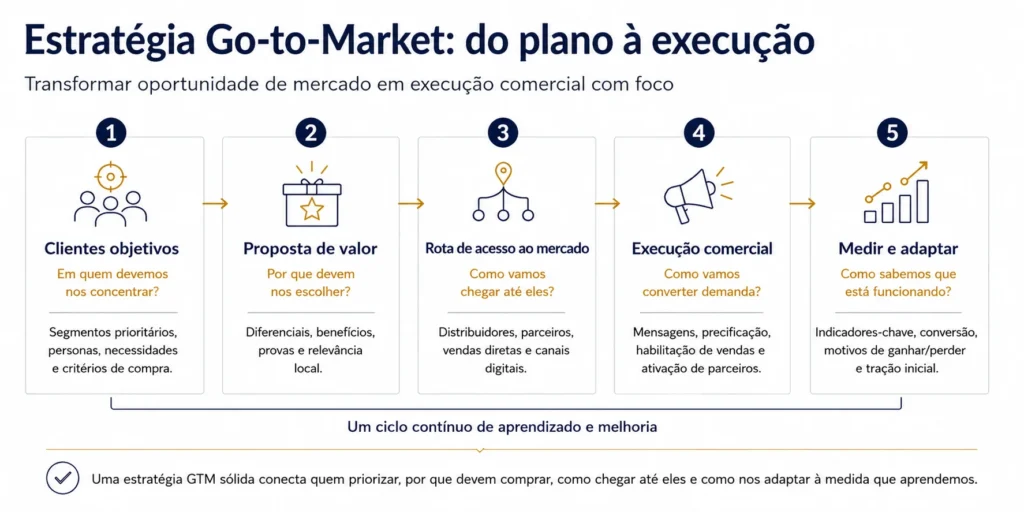 Estratégia Go-to-Market: do plano à execução

Transformar oportunidade de mercado em execução comercial com foco

1

Clientes objetivos

Em quem devemos nos concentrar?

Segmentos prioritários, personas, necessidades e critérios de compra.

2

Proposta de valor

Por que devem nos escolher?

Diferenciais, benefícios, provas e relevância local.

3

Rota de acesso ao mercado

Como vamos chegar até eles?

Distribuidores, parceiros, vendas diretas e canais digitais.

4

Execução comercial

Como vamos converter demanda?

Mensagens, precificação, habilitação de vendas e ativação de parceiros.

5

Medir e adaptar

Como sabemos que está funcionando?

Indicadores-chave, conversão, motivos de ganhar/perder e tração inicial.

Um ciclo contínuo de aprendizado e melhoria

Uma estratégia GTM sólida conecta quem priorizar, por que devem comprar, como chegar até eles e como nos adaptar à medida que aprendemos.